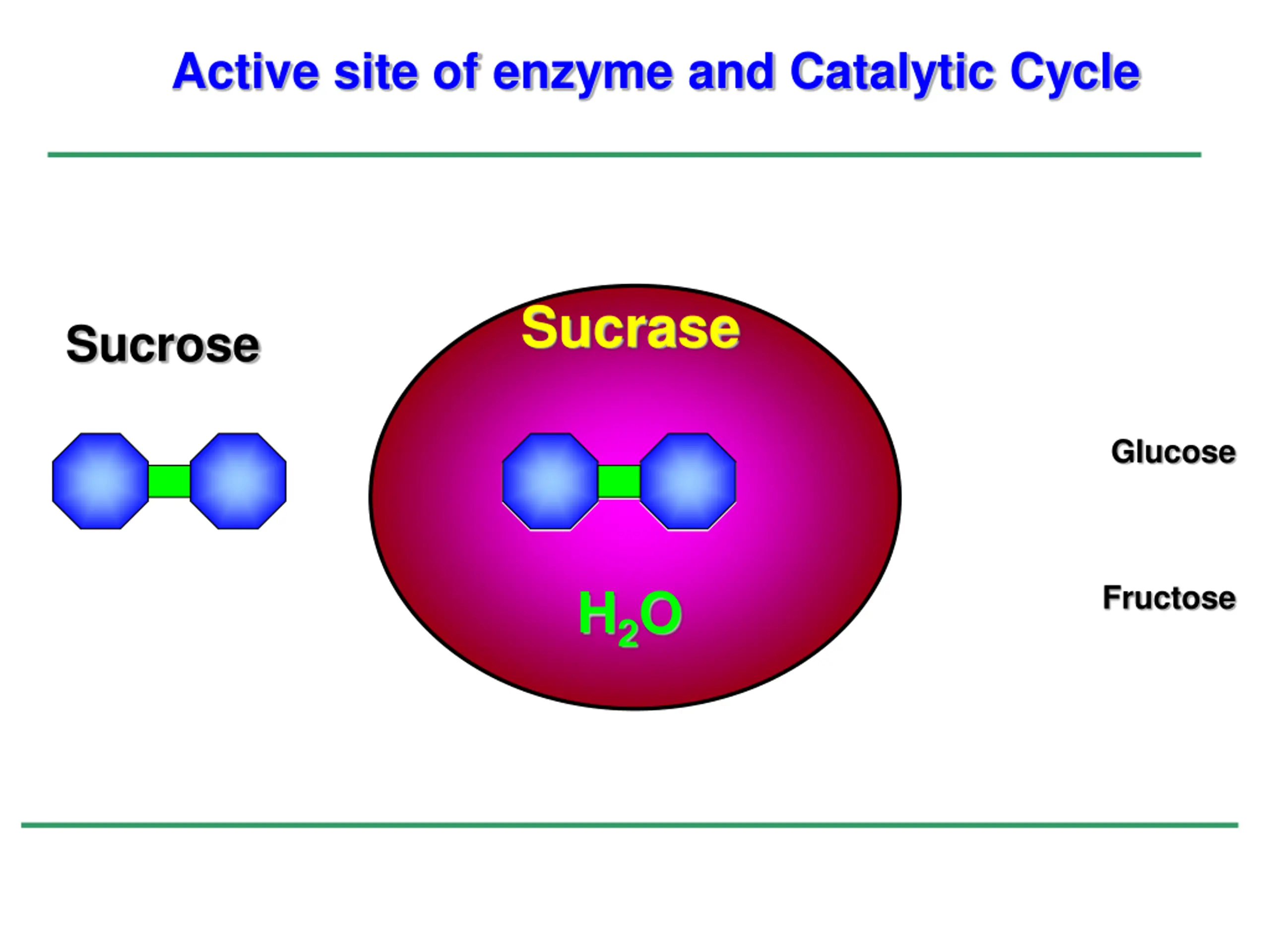 Active site of enzyme and Catalytic Cycle

Sucrose

Sucrase

$H_2O$

Glucose

Fructose